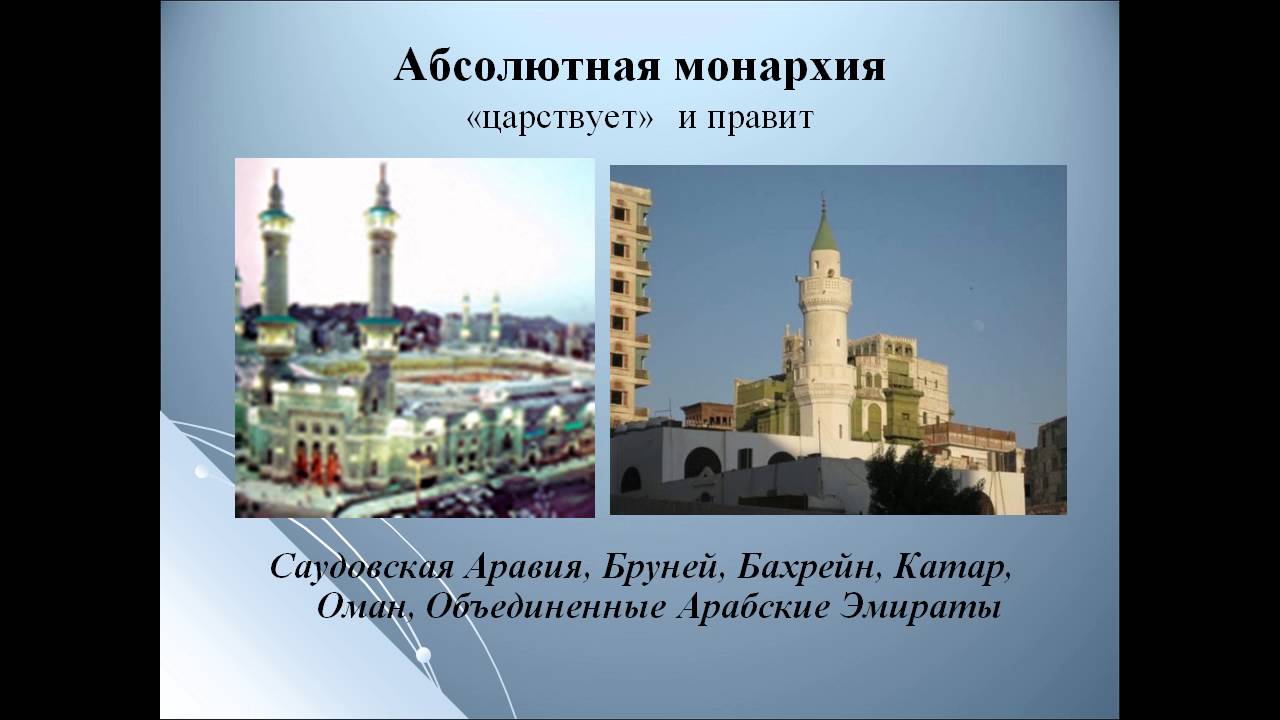 Абсолютная монархия
«царствует» и правит

Саудовская Аравия, Бруней, Бахрейн, Катар, Оман, Объединенные Арабские Эмираты